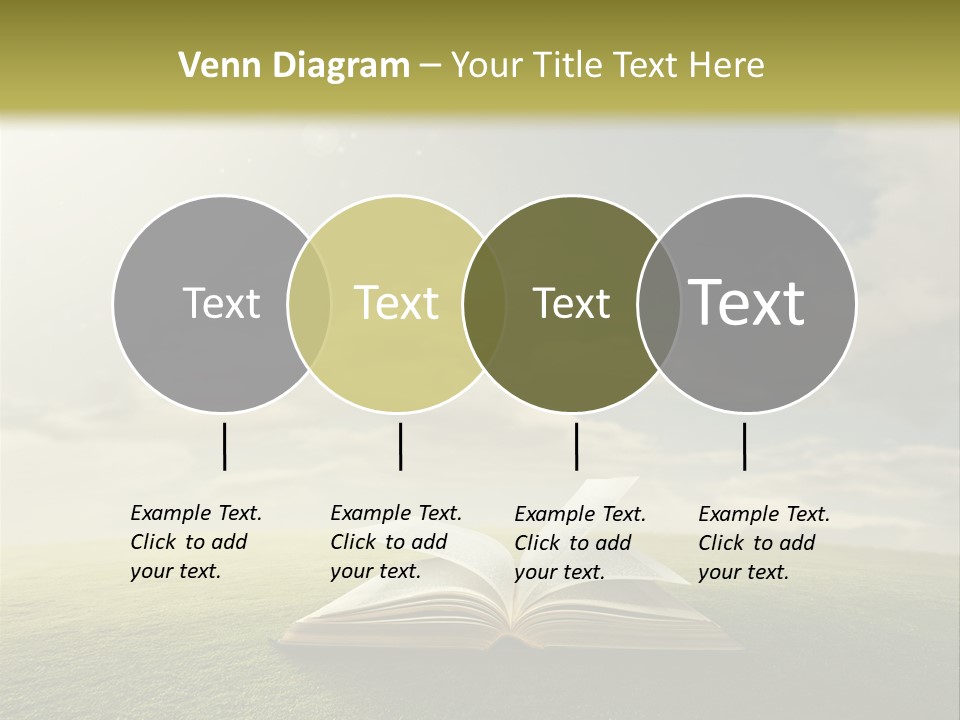 Venn Diagram – Your Title Text Here

Text

Text

Text

Text

Example Text. Click to add your text.

Example Text. Click to add your text.

Example Text. Click to add your text.

Example Text. Click to add your text.